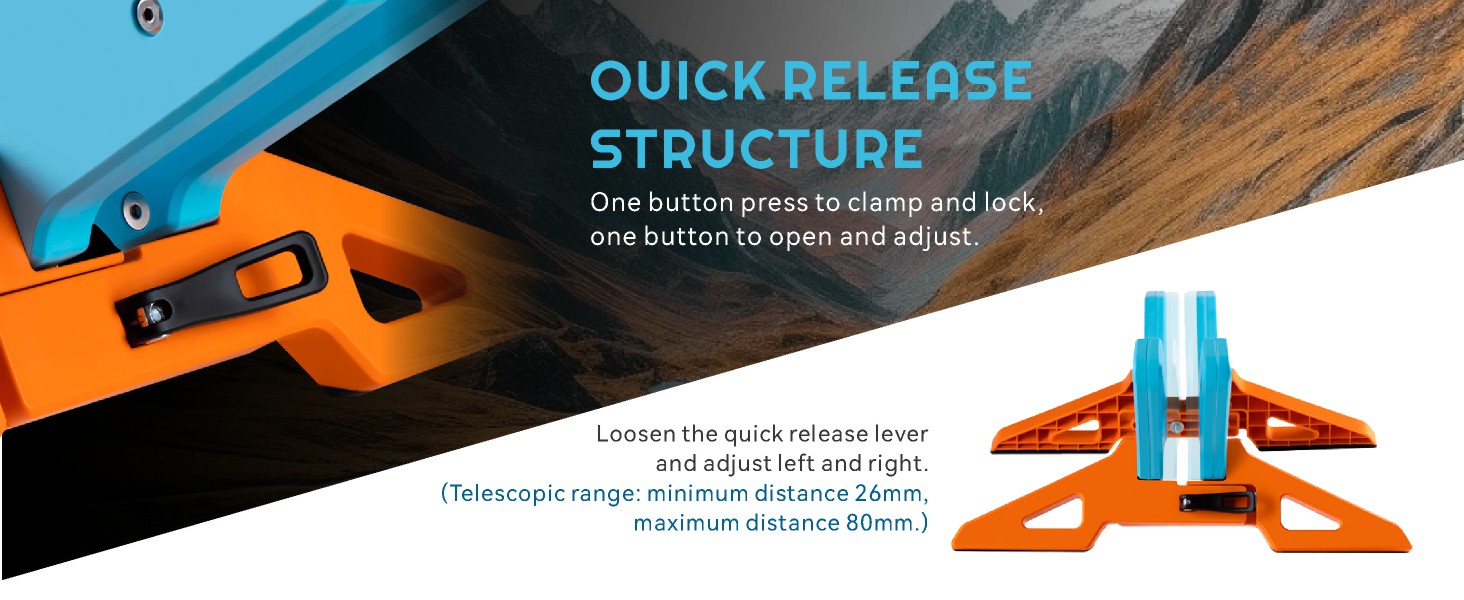 QUICK RELEASE STRUCTURE

One button press to clamp and lock, one button to open and adjust.

Loosen the quick release lever and adjust left and right.
(Telescopic range: minimum distance 26mm, maximum distance 80mm.)